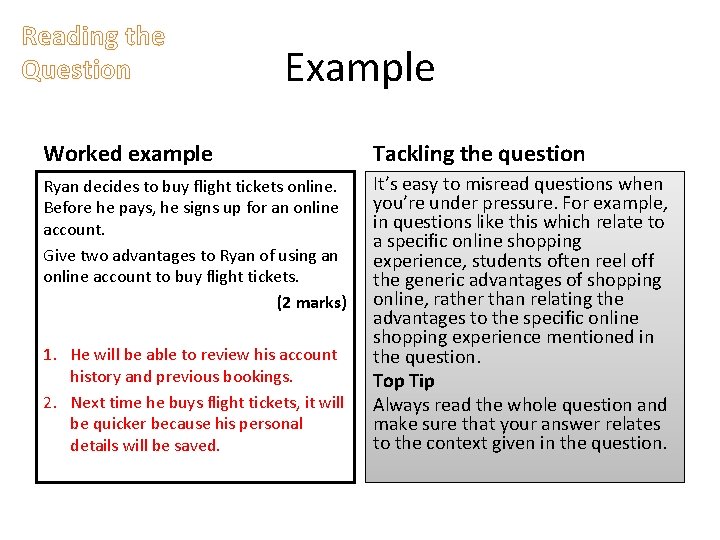 Reading the Question

Example

Worked example

Ryan decides to buy flight tickets online. Before he pays, he signs up for an online account.

Give two advantages to Ryan of using an online account to buy flight tickets.

(2 marks)

1. He will be able to review his account history and previous bookings.
2. Next time he buys flight tickets, it will be quicker because his personal details will be saved.

Tackling the question

It's easy to misread questions when you're under pressure. For example, in questions like this which relate to a specific online shopping experience, students often reel off the generic advantages of shopping online, rather than relating the advantages to the specific online shopping experience mentioned in the question.

Top Tip

Always read the whole question and make sure that your answer relates to the context given in the question.